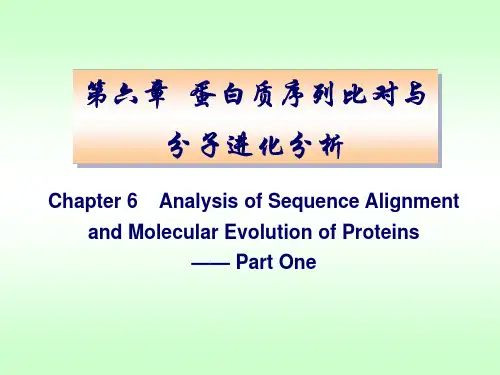 第六章 蛋白质序列比对与分子进化分析

Chapter 6 Analysis of Sequence Alignment and Molecular Evolution of Proteins
—— Part One